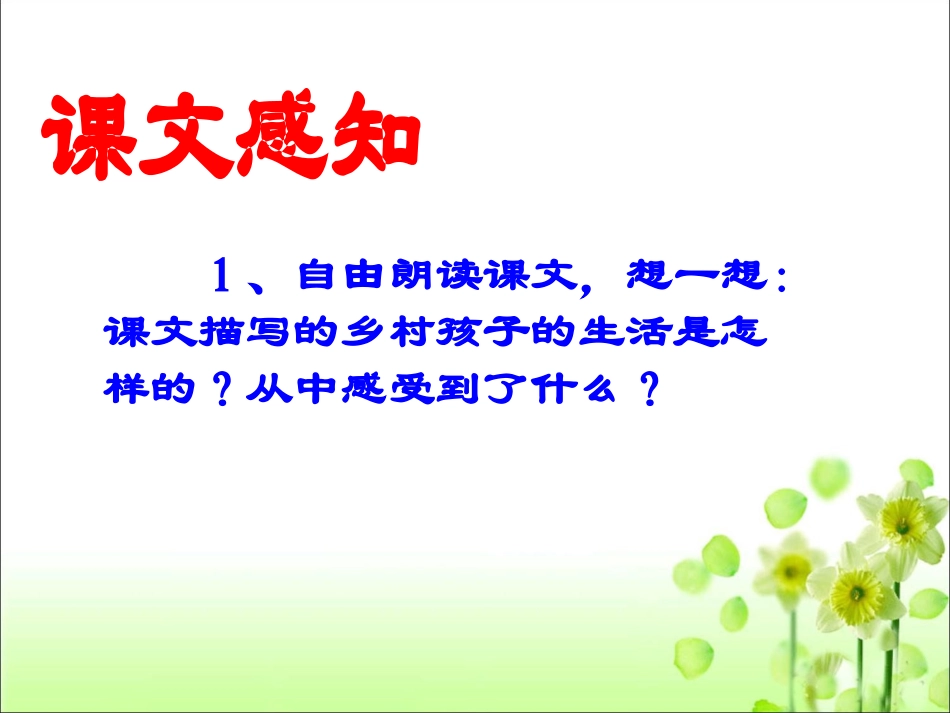 课文感知

1、自由朗读课文，想一想：课文描写的乡村孩子的生活是怎样的？从中感受到了什么？